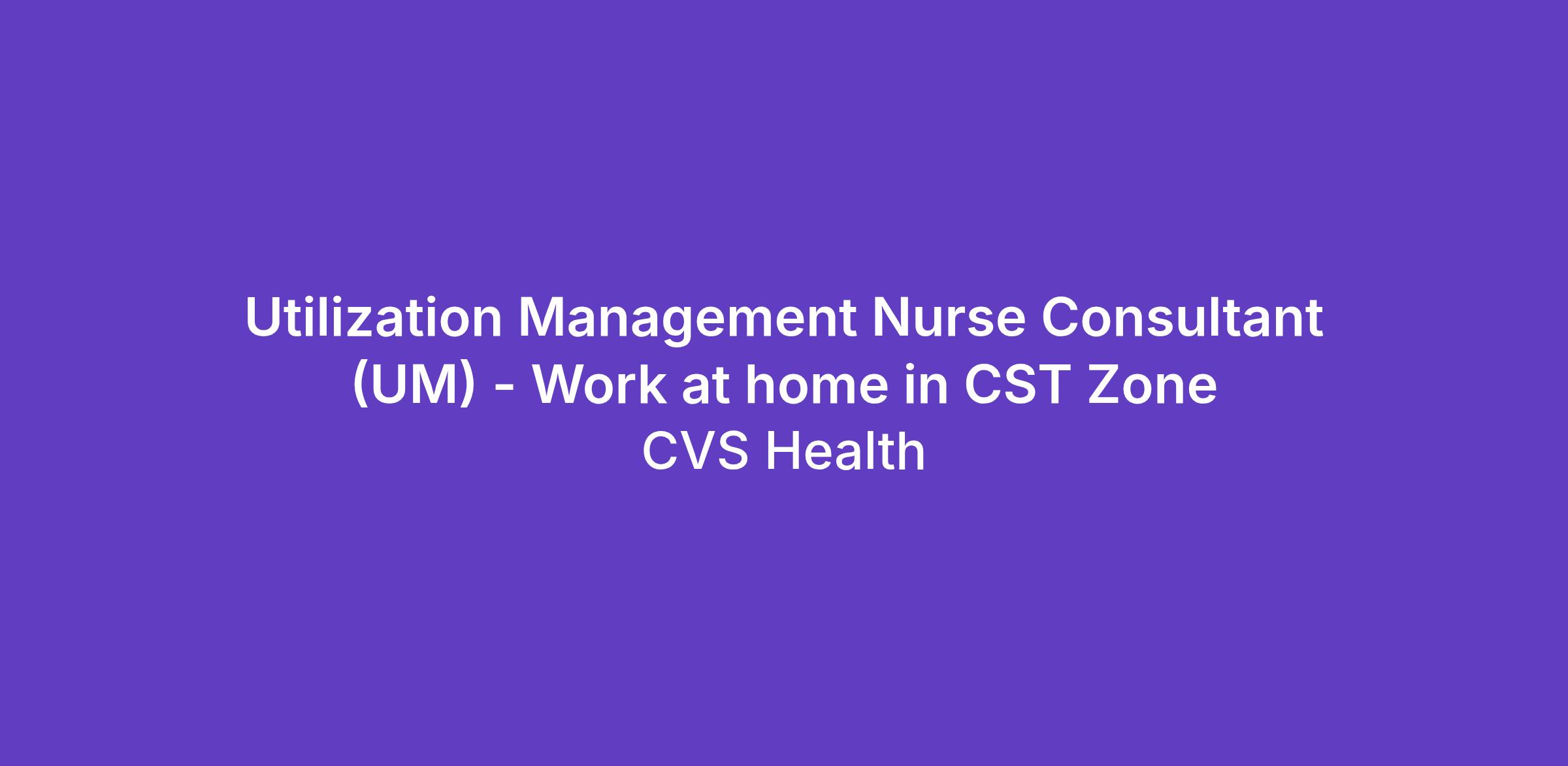 Utilization Management Nurse Consultant (UM) - Work at home in CST Zone

CVS Health